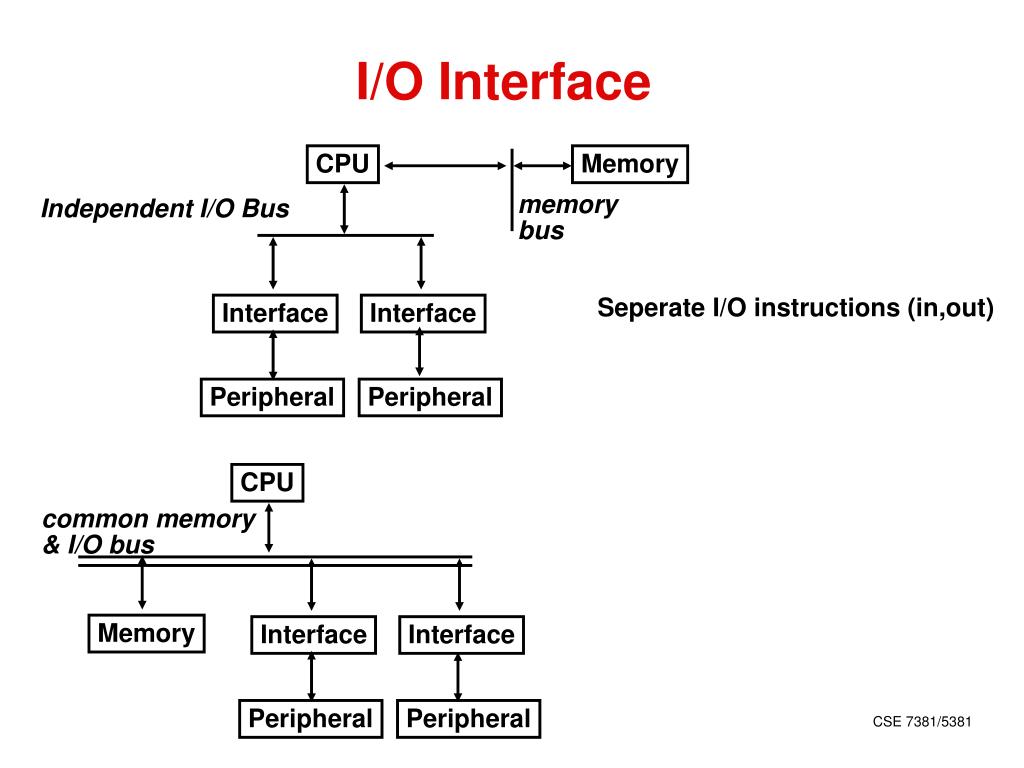 I/O Interface

CPU

Memory

Independent I/O Bus

memory bus

Interface

Interface

Seperate I/O instructions (in,out)

Peripheral

Peripheral

CPU

common memory & I/O bus

Memory

Interface

Interface

Peripheral

Peripheral

CSE 7381/5381